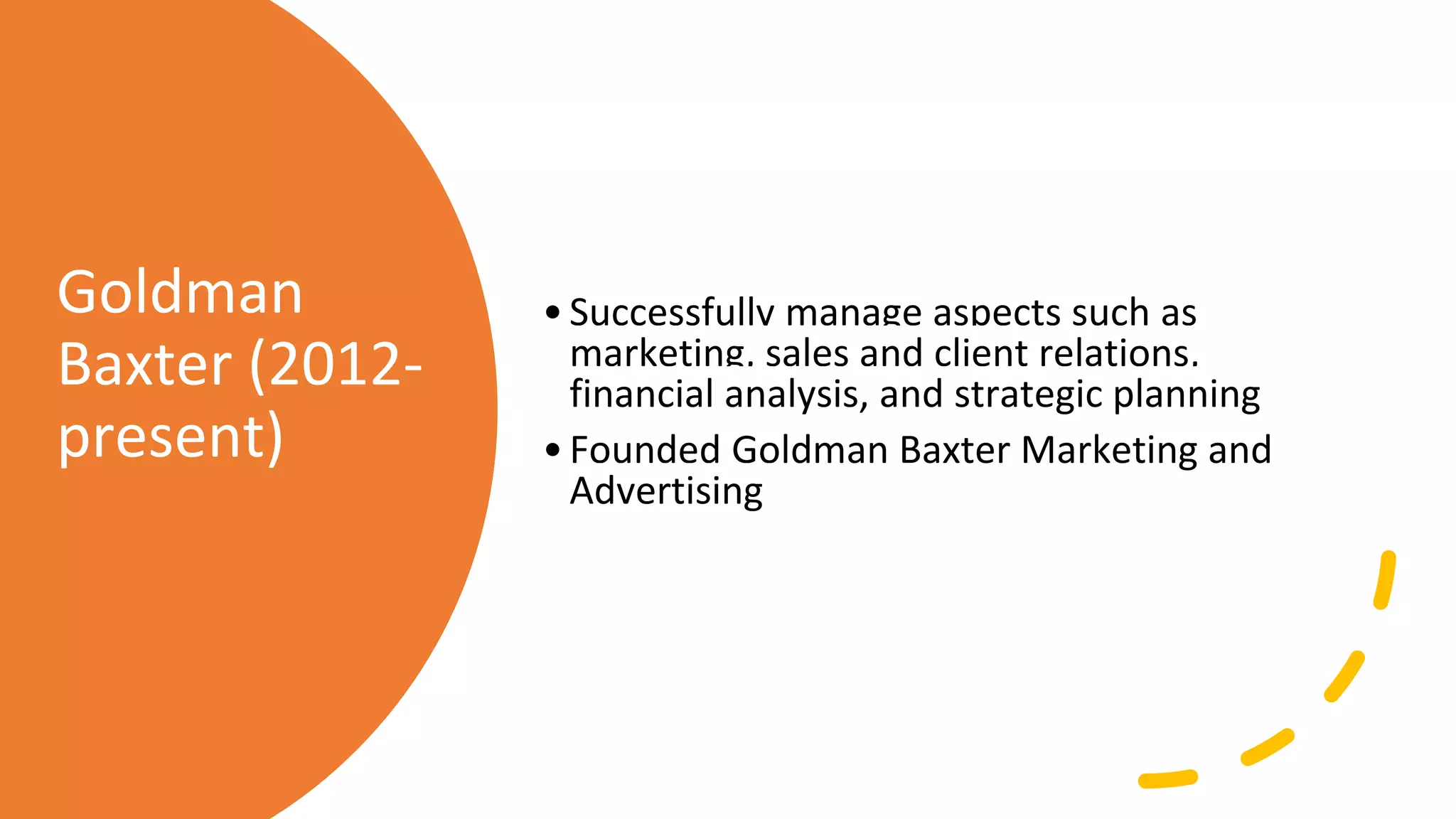 Goldman Baxter (2012-present)

• Successfully manage aspects such as marketing, sales and client relations, financial analysis, and strategic planning

• Founded Goldman Baxter Marketing and Advertising